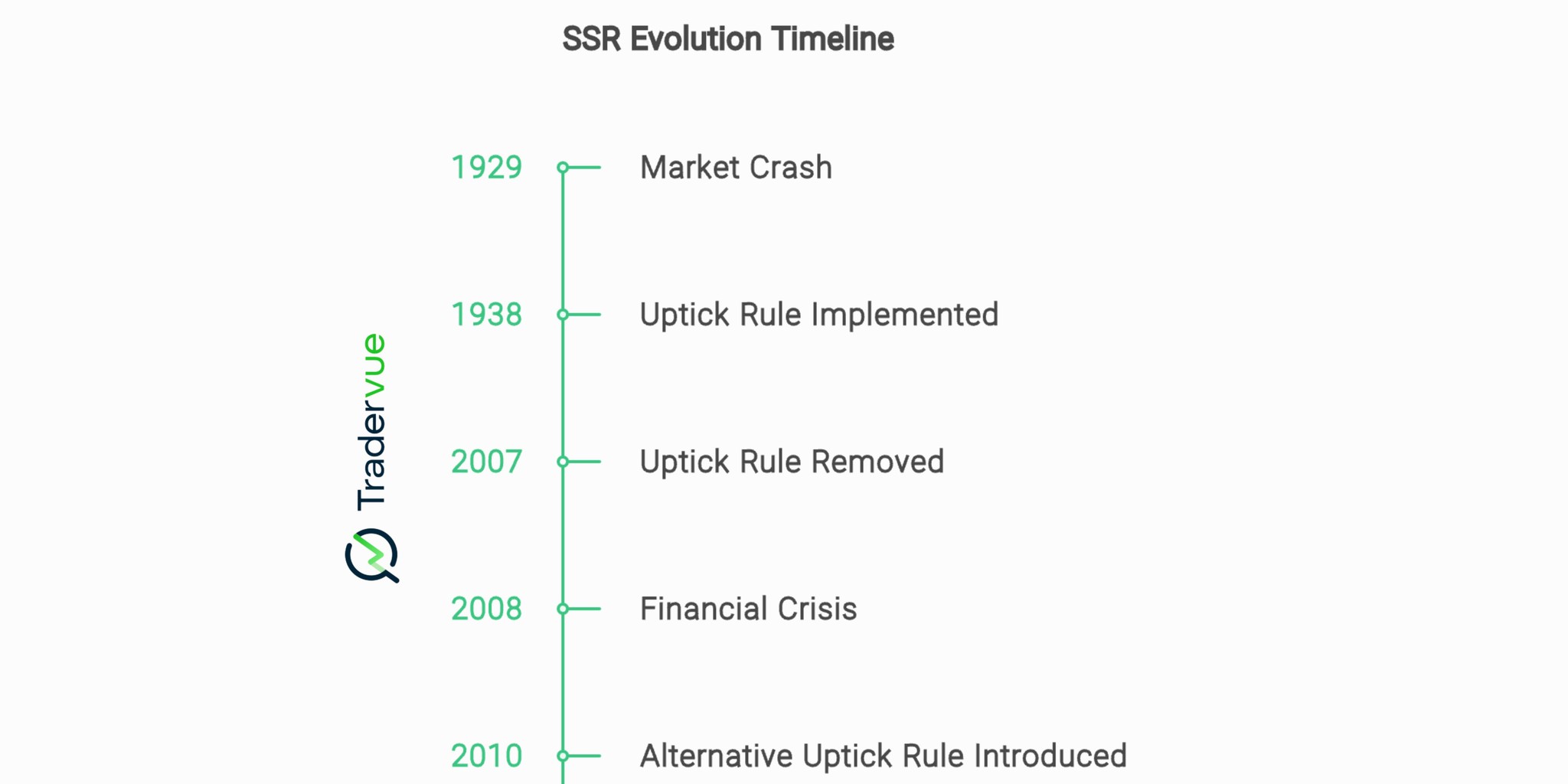 SSR Evolution Timeline

Tradervue

1929 Market Crash

1938 Uptick Rule Implemented

2007 Uptick Rule Removed

2008 Financial Crisis

2010 Alternative Uptick Rule Introduced